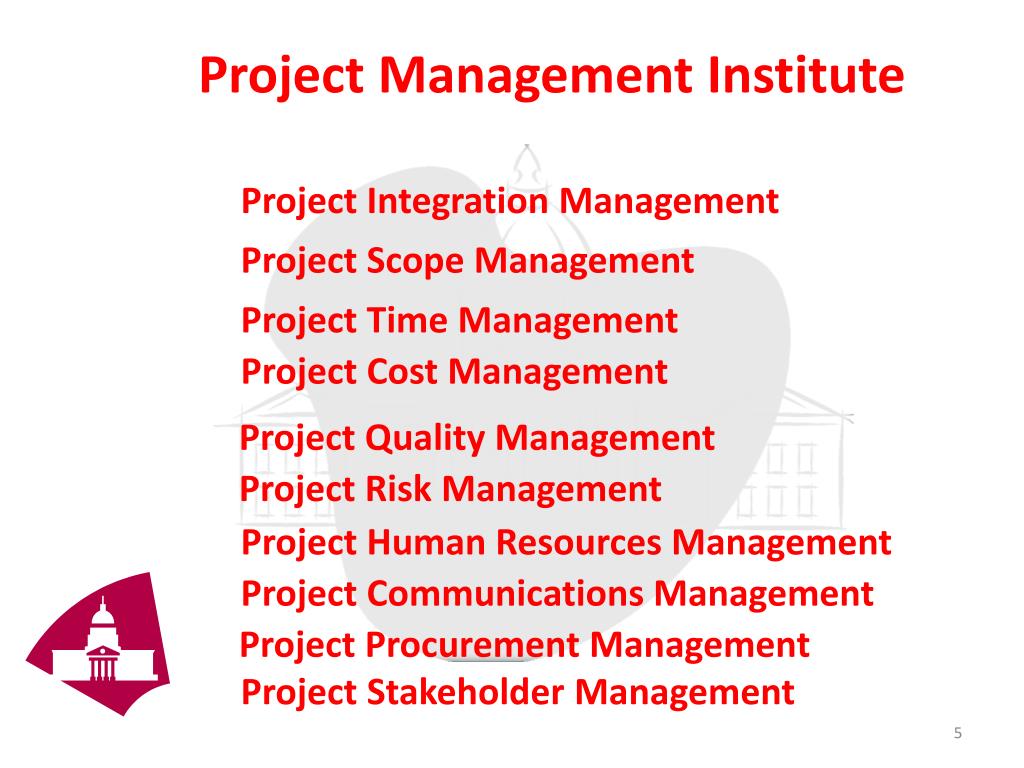 Project Management Institute

Project Integration Management
Project Scope Management
Project Time Management
Project Cost Management
Project Quality Management
Project Risk Management
Project Human Resources Management
Project Communications Management
Project Procurement Management
Project Stakeholder Management

5